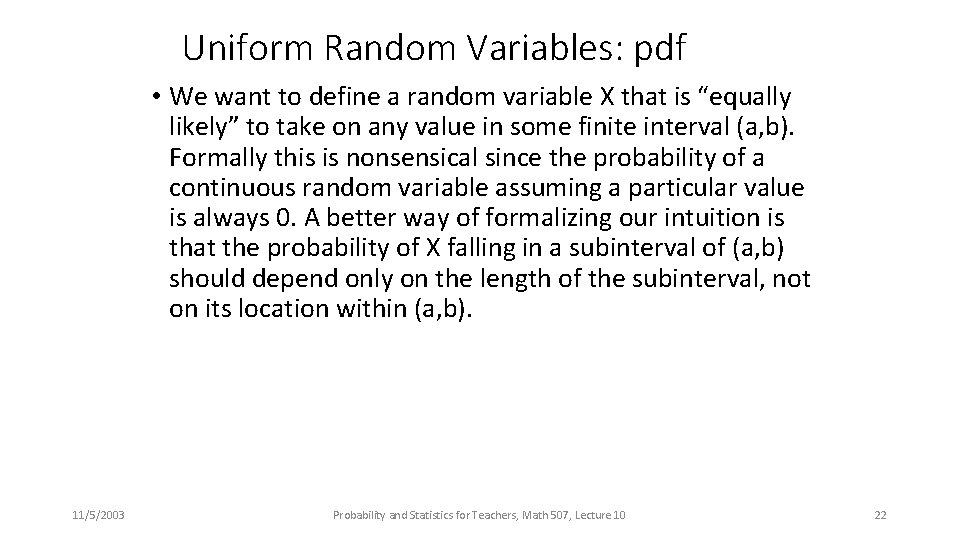 Uniform Random Variables: pdf

• We want to define a random variable X that is “equally likely” to take on any value in some finite interval (a,b). Formally this is nonsensical since the probability of a continuous random variable assuming a particular value is always 0. A better way of formalizing our intuition is that the probability of X falling in a subinterval of (a,b) should depend only on the length of the subinterval, not on its location within (a,b).

11/5/2003

Probability and Statistics for Teachers, Math 507, Lecture 10

22